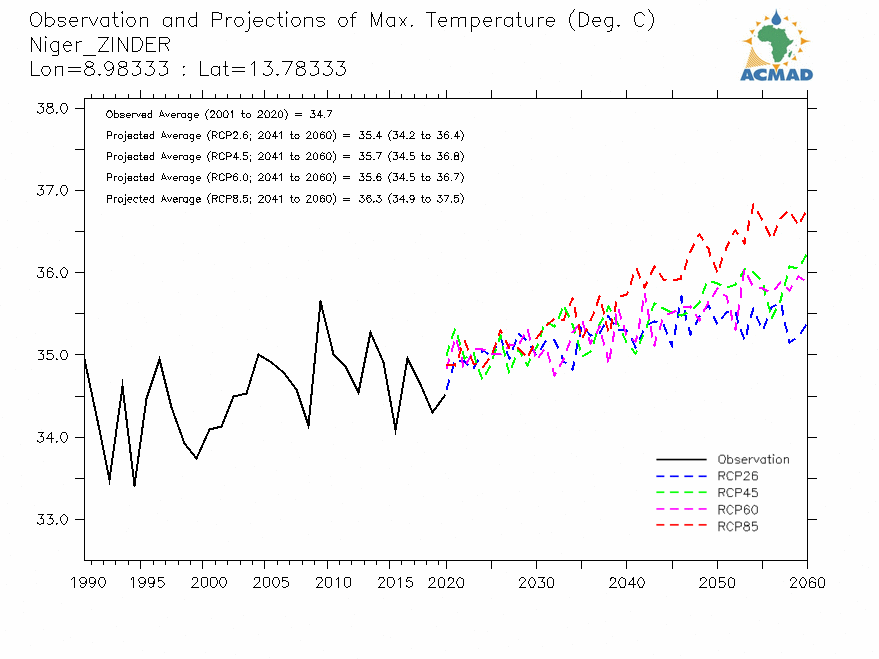 Observation and Projections of Max. Temperature (Deg. C)
Niger_ZINDER
Lon=8.98333 : Lat=13.78333

ACMAD

Observed Average (2001 to 2020) = 34.7
Projected Average (RCP2.6; 2041 to 2060) = 35.4 (34.2 to 36.4)
Projected Average (RCP4.5; 2041 to 2060) = 35.7 (34.5 to 36.8)
Projected Average (RCP6.0; 2041 to 2060) = 35.6 (34.5 to 36.7)
Projected Average (RCP8.5; 2041 to 2060) = 36.3 (34.9 to 37.5)

38.0
37.0
36.0
35.0
34.0
33.0

Observation
RCP26
RCP45
RCP60
RCP85

1990 1995 2000 2005 2010 2015 2020 2030 2040 2050 2060